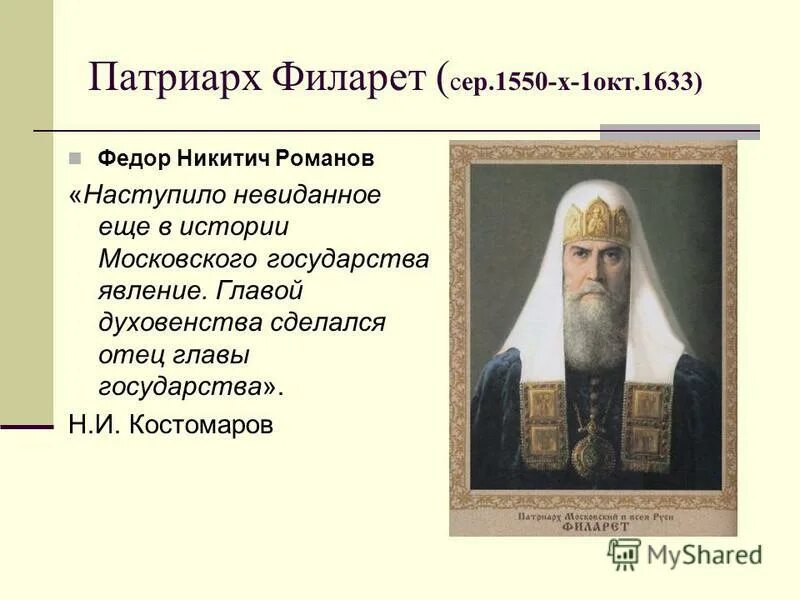 Патриарх Филарет (сер.1550-х-1окт.1633)

Федор Никитич Романов

«Наступило невиданное еще в истории Московского государства явление. Главой духовенства сделался отец главы государства».

Н.И. Костомаров

Патриарх Московский и всея Руси
ФИЛАРЕТ

MyShared